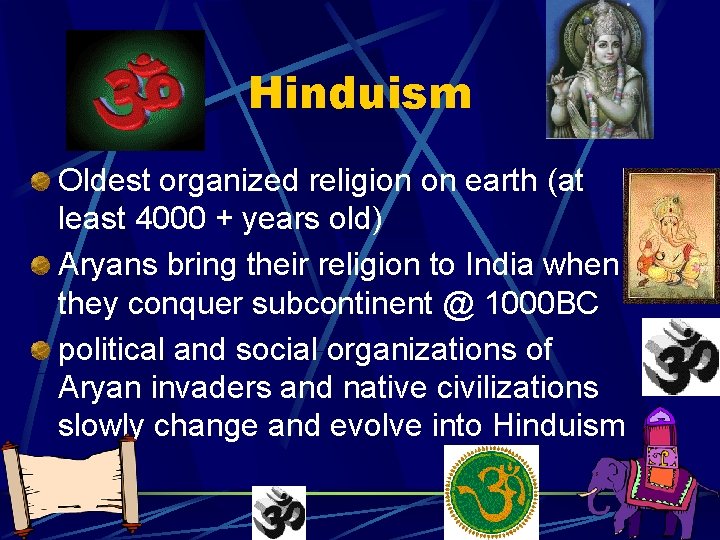 Hinduism

Oldest organized religion on earth (at least 4000 + years old)

Aryans bring their religion to India when they conquer subcontinent @ 1000BC

political and social organizations of Aryan invaders and native civilizations slowly change and evolve into Hinduism